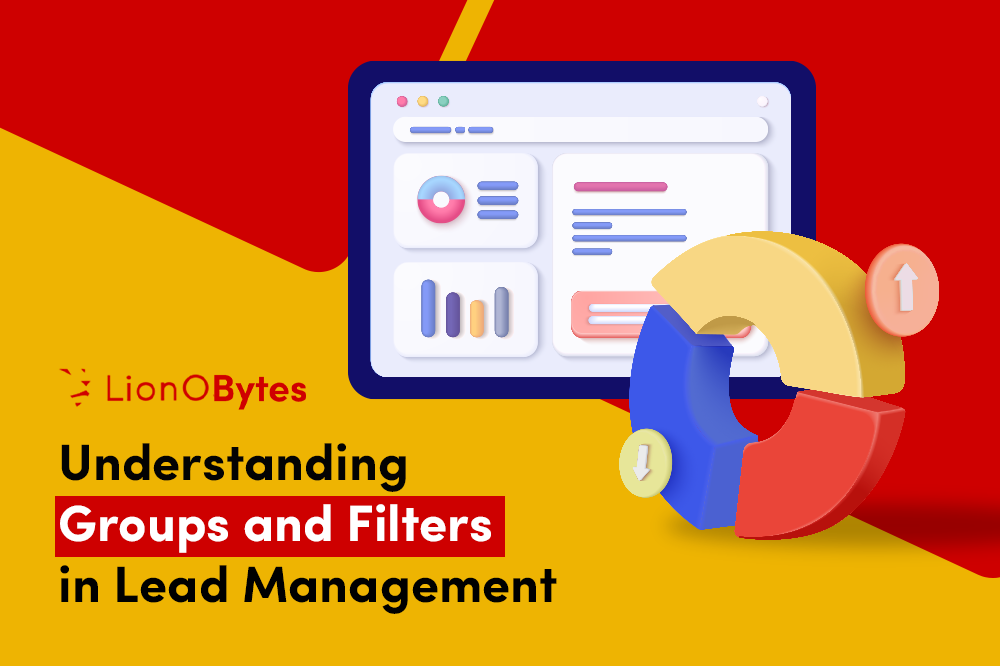 LionOBytes

Understanding
Groups and Filters
in Lead Management